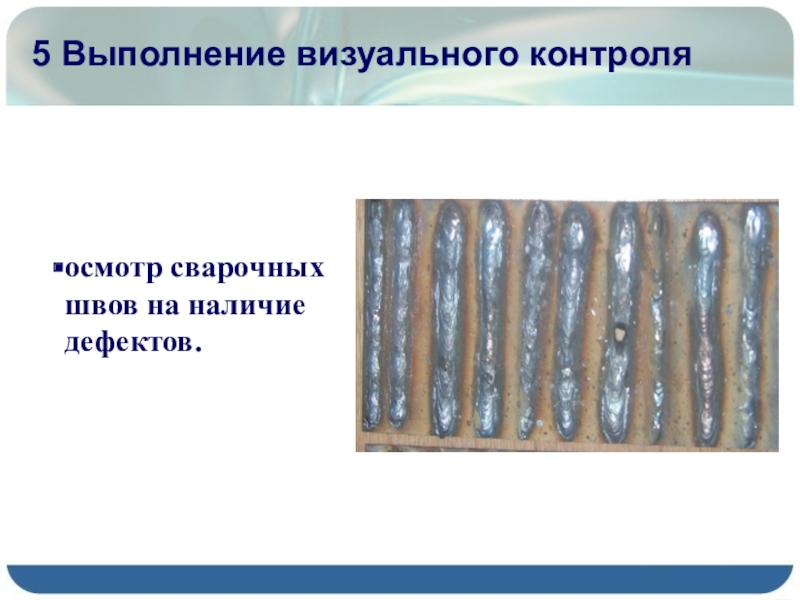 5 Выполнение визуального контроля

▪осмотр сварочных швов на наличие дефектов.